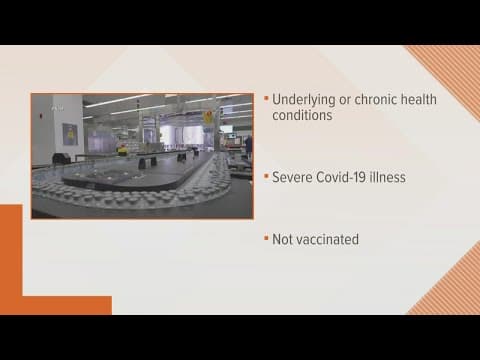 ▪ Underlying or chronic health conditions

▪ Severe Covid-19 illness

▪ Not vaccinated